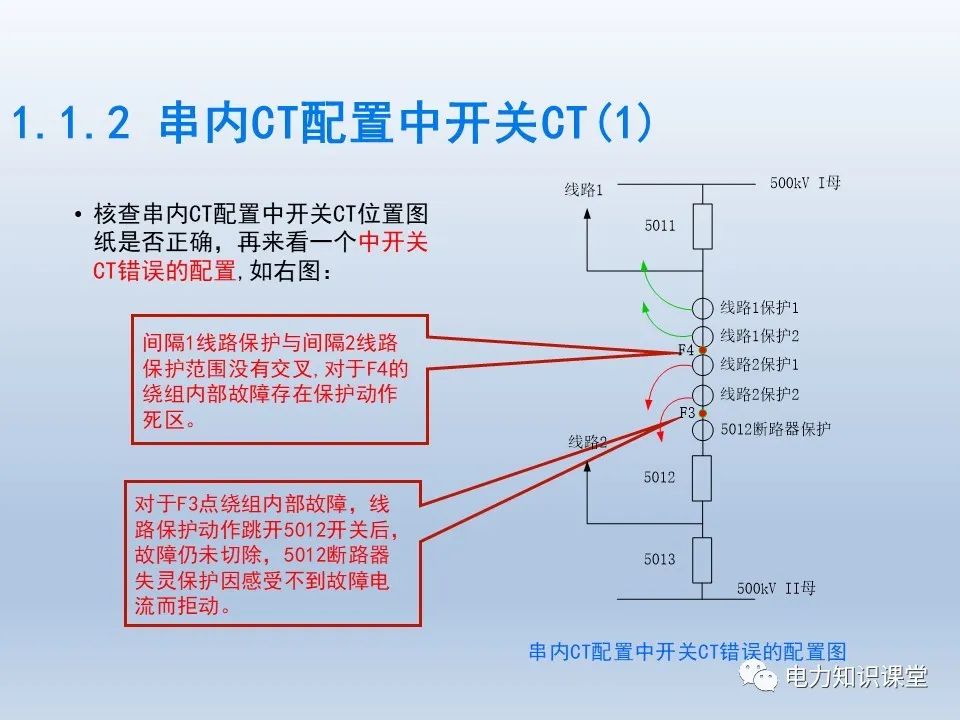 1.1.2 串内CT配置中开关CT(1)

• 核查串内CT配置中开关CT位置图纸是否正确，再来看一个中开关CT错误的配置,如右图：

间隔1线路保护与间隔2线路保护范围没有交叉,对于F4的绕组内部故障存在保护动作死区。

对于F3点绕组内部故障，线路保护动作跳开5012开关后，故障仍未切除，5012断路器失灵保护因感受不到故障电流而拒动。

线路1
500kV I母
5011
线路1保护1
线路1保护2
F4
线路2保护1
线路2保护2
F3
5012断路器保护
线路2
5012
5013
500kV II母

串内CT配置中开关CT错误的配置图

电力知识课堂